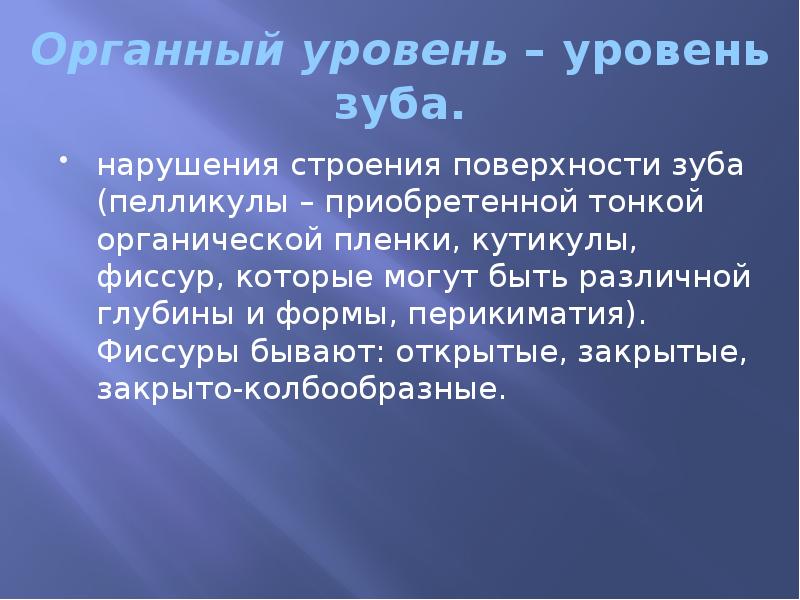 Органный уровень – уровень зуба.

• нарушения строения поверхности зуба (пелликулы – приобретенной тонкой органической пленки, кутикулы, фиссур, которые могут быть различной глубины и формы, перикиматия). Фиссуры бывают: открытые, закрытые, закрыто-колбообразные.